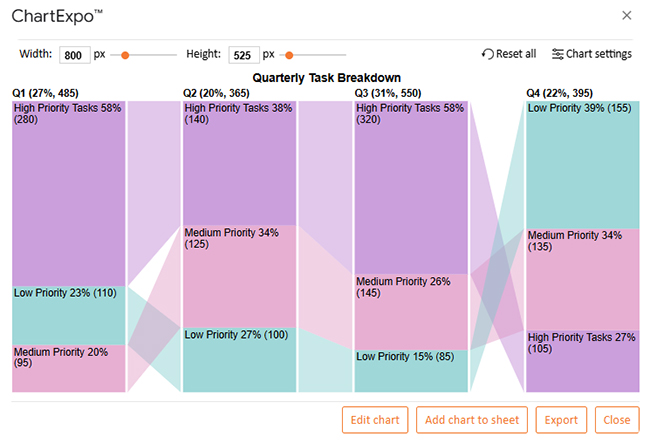 ChartExpo™

×

Width: 800 px Height: 525 px Reset all Chart settings

Quarterly Task Breakdown

Q1 (27%, 485)
High Priority Tasks 58% (280)
Low Priority 23% (110)
Medium Priority 20% (95)

Q2 (20%, 365)
High Priority Tasks 38% (140)
Medium Priority 34% (125)
Low Priority 27% (100)

Q3 (31%, 550)
High Priority Tasks 58% (320)
Medium Priority 26% (145)
Low Priority 15% (85)

Q4 (22%, 395)
Low Priority 39% (155)
Medium Priority 34% (135)
High Priority Tasks 27% (105)

Edit chart Add chart to sheet Export Close